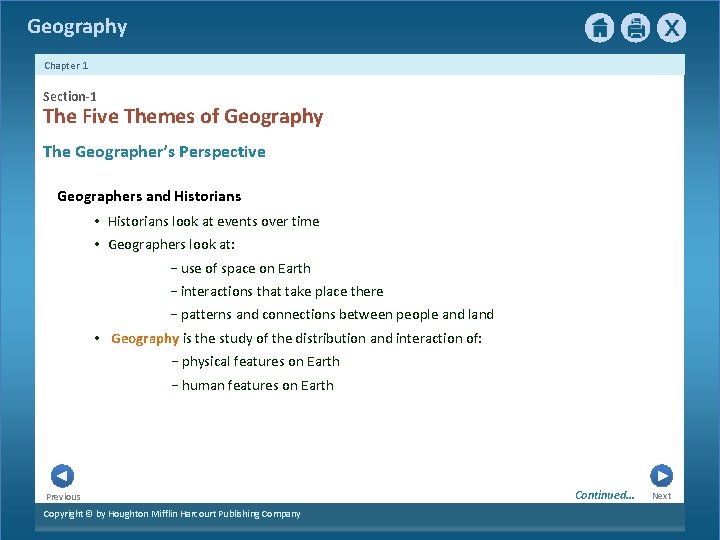 Geography

X

Chapter 1

Section-1
The Five Themes of Geography

The Geographer's Perspective

Geographers and Historians

• Historians look at events over time
• Geographers look at:
− use of space on Earth
− interactions that take place there
− patterns and connections between people and land
• Geography is the study of the distribution and interaction of:
− physical features on Earth
− human features on Earth

Previous

Continued...

Next

Copyright © by Houghton Mifflin Harcourt Publishing Company